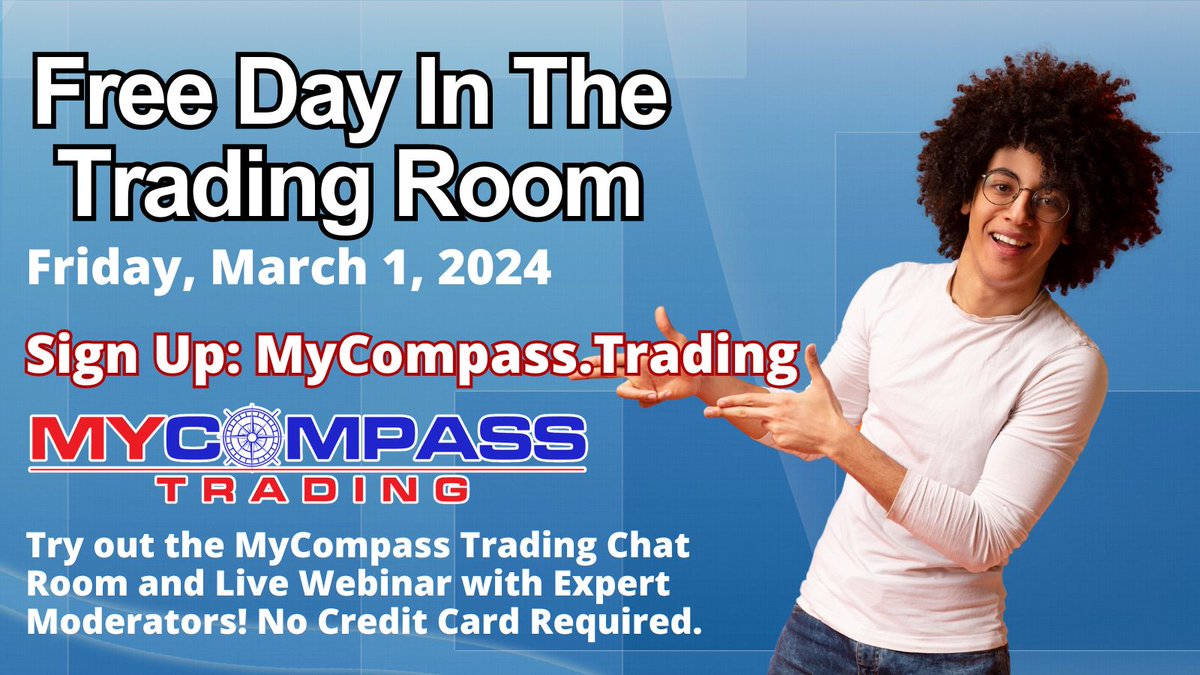 Free Day In The Trading Room

Friday, March 1, 2024

Sign Up: MyCompass.Trading

MYCOMPASS TRADING

Try out the MyCompass Trading Chat Room and Live Webinar with Expert Moderators! No Credit Card Required.